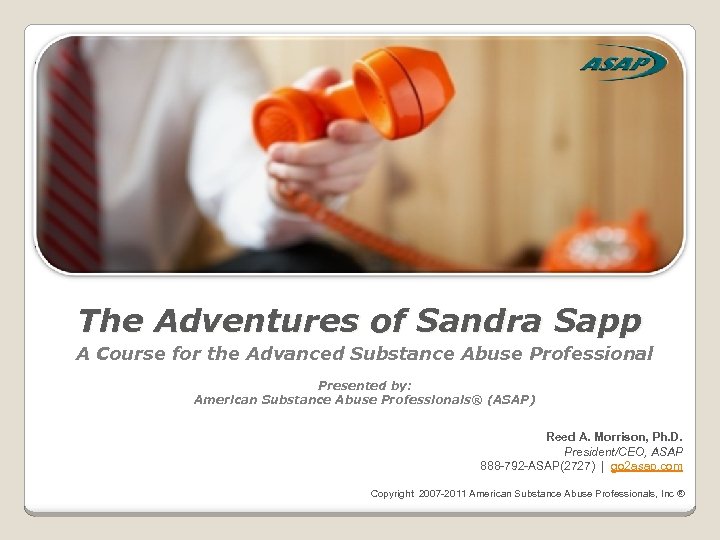 ASAP

The Adventures of Sandra Sapp

A Course for the Advanced Substance Abuse Professional

Presented by:
American Substance Abuse Professionals® (ASAP)

Reed A. Morrison, Ph.D.
President/CEO, ASAP
888-792-ASAP(2727) | go2asap.com

Copyright 2007-2011 American Substance Abuse Professionals, Inc ®